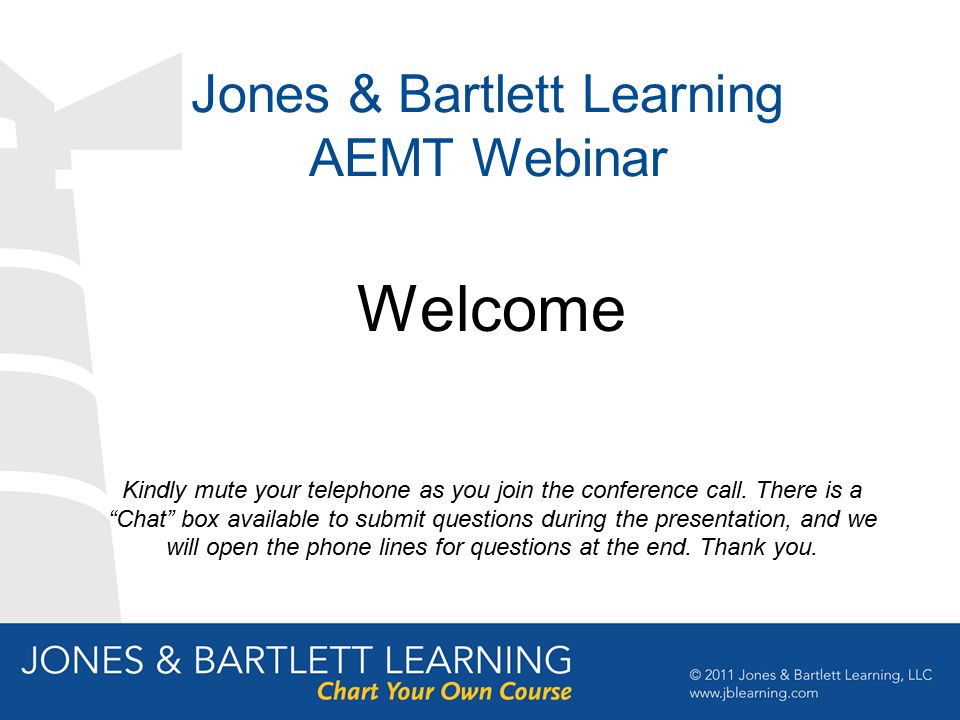 Jones & Bartlett Learning
AEMT Webinar

Welcome

Kindly mute your telephone as you join the conference call. There is a “Chat” box available to submit questions during the presentation, and we will open the phone lines for questions at the end. Thank you.

JONES & BARTLETT LEARNING
Chart Your Own Course

© 2011 Jones & Bartlett Learning, LLC
www.jblearning.com